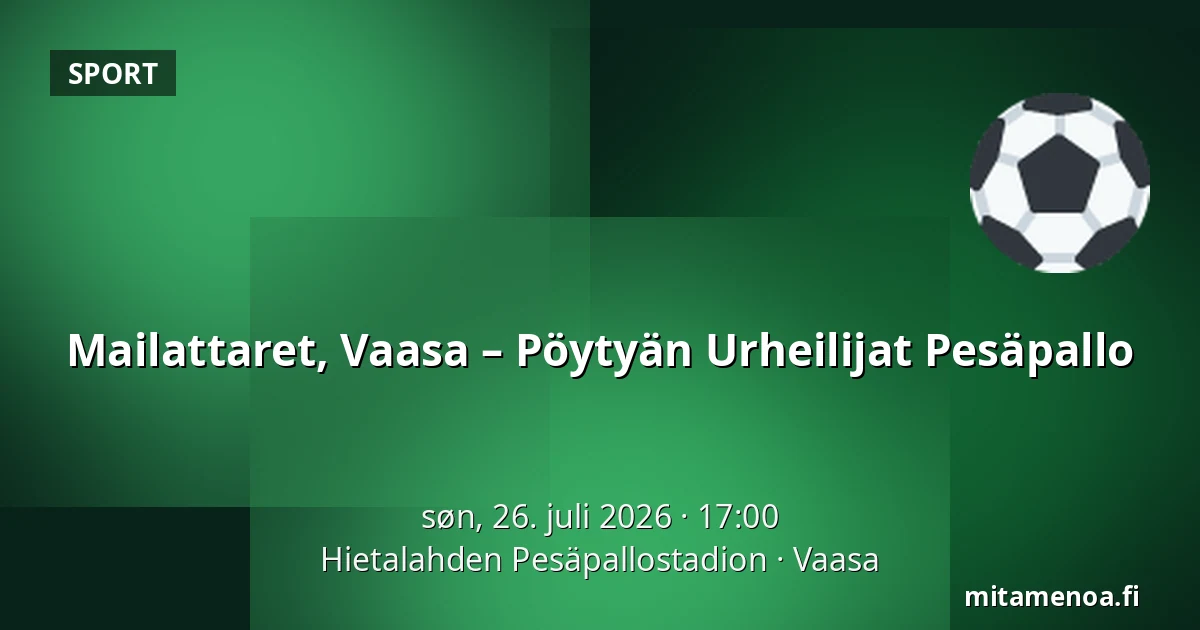 SPORT

Mailattaret, Vaasa – Pöytyän Urheilijat Pesäpallo

søn, 26. juli 2026 · 17:00
Hietalahden Pesäpallostadion · Vaasa

mitamenoa.fi